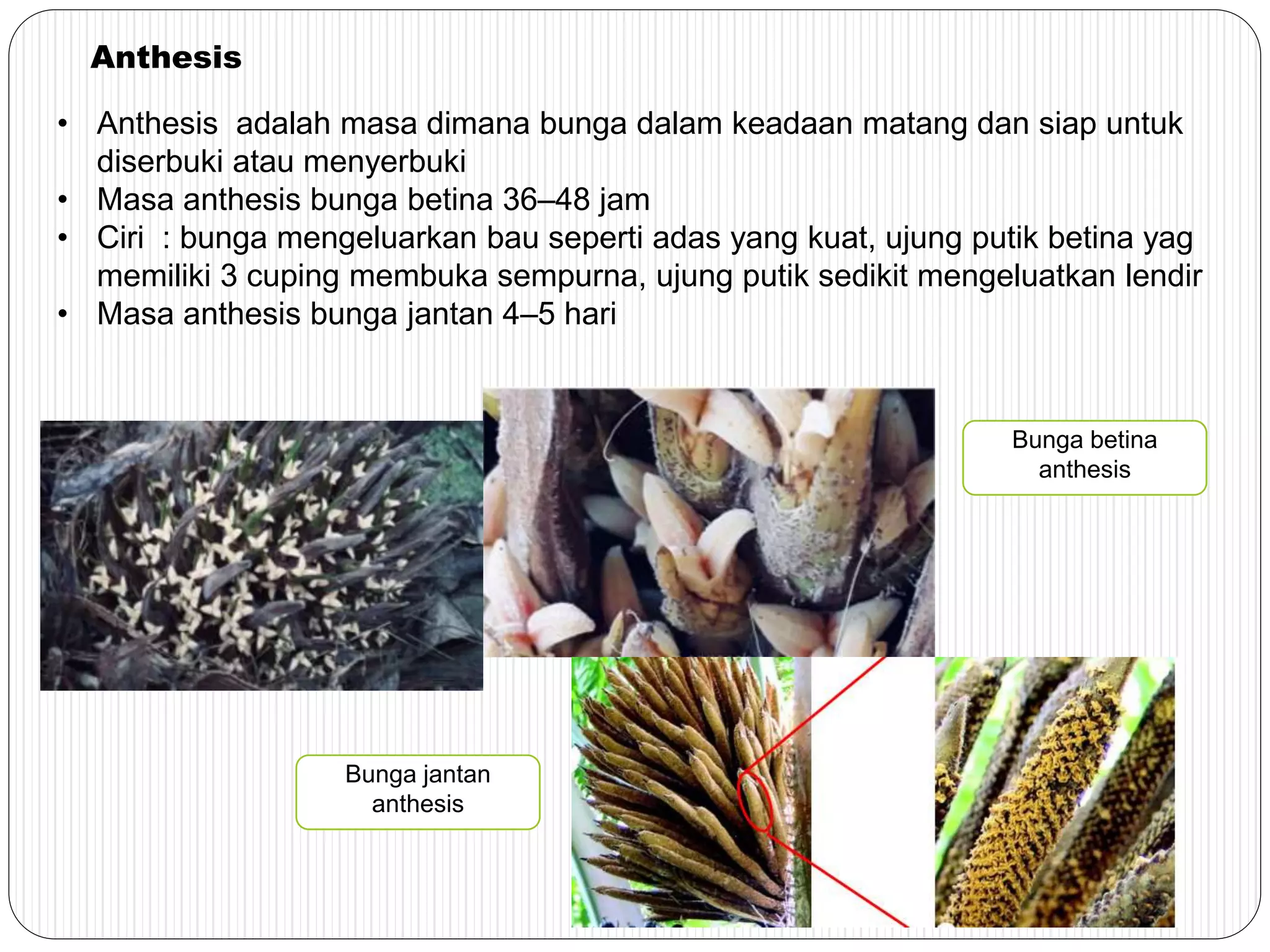 Anthesis

• Anthesis adalah masa dimana bunga dalam keadaan matang dan siap untuk diserbuki atau menyerbuki
• Masa anthesis bunga betina 36–48 jam
• Ciri : bunga mengeluarkan bau seperti adas yang kuat, ujung putik betina yag memiliki 3 cuping membuka sempurna, ujung putik sedikit mengeluatkan lendir
• Masa anthesis bunga jantan 4–5 hari

Bunga betina anthesis

Bunga jantan anthesis